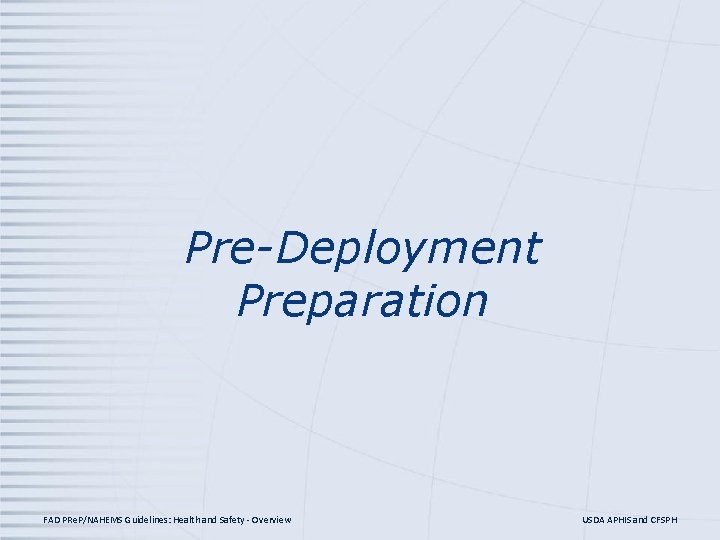 Pre-Deployment Preparation

FAD PReP/NAHEMS Guidelines: Health and Safety - Overview

USDA APHIS and CFSPH